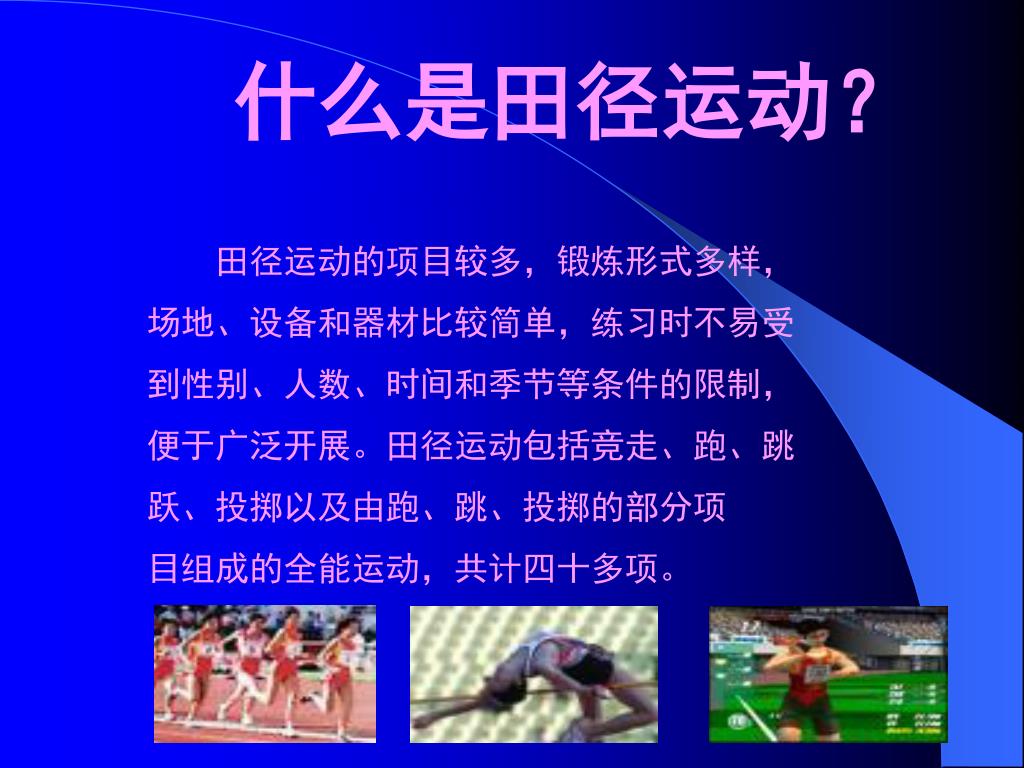 什么是田径运动？

田径运动的项目较多，锻炼形式多样，场地、设备和器材比较简单，练习时不易受到性别、人数、时间和季节等条件的限制，便于广泛开展。田径运动包括竞走、跑、跳跃、投掷以及由跑、跳、投掷的部分项目组成的全能运动，共计四十多项。